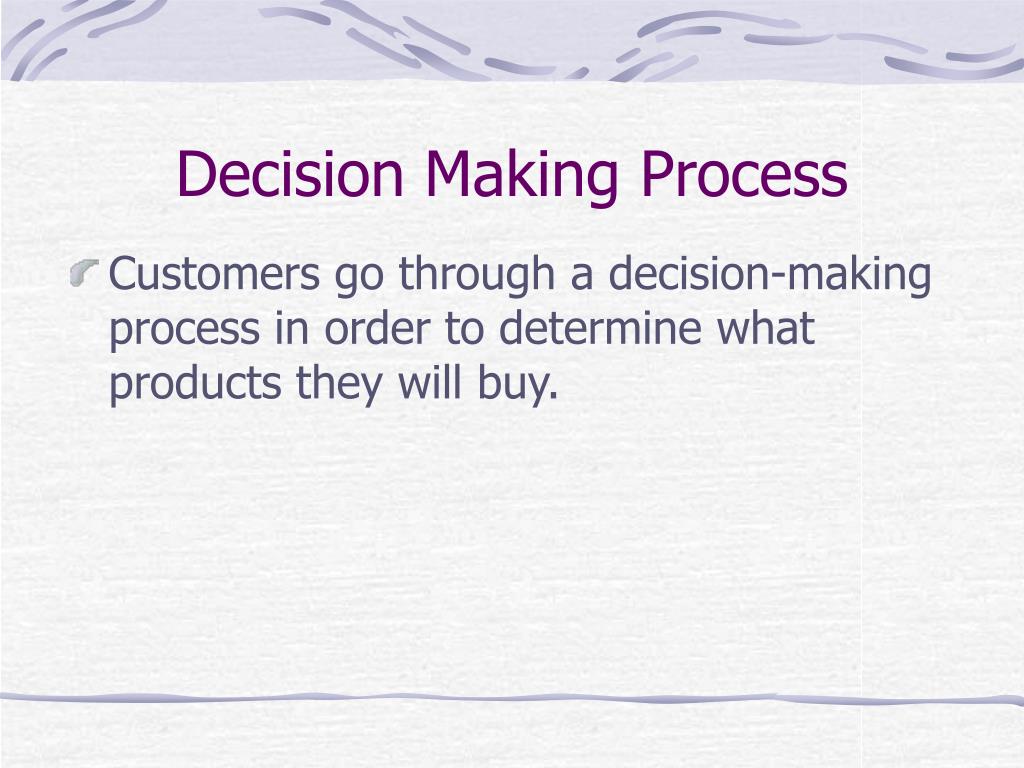 Decision Making Process

Customers go through a decision-making process in order to determine what products they will buy.